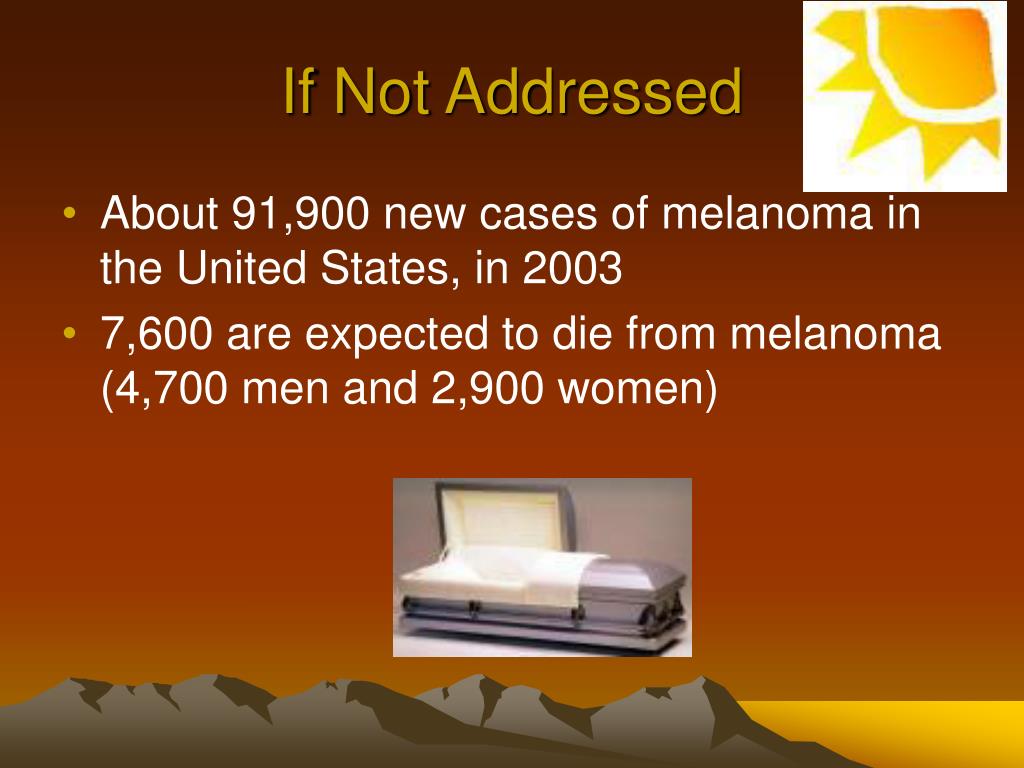 If Not Addressed

• About 91,900 new cases of melanoma in the United States, in 2003
• 7,600 are expected to die from melanoma (4,700 men and 2,900 women)